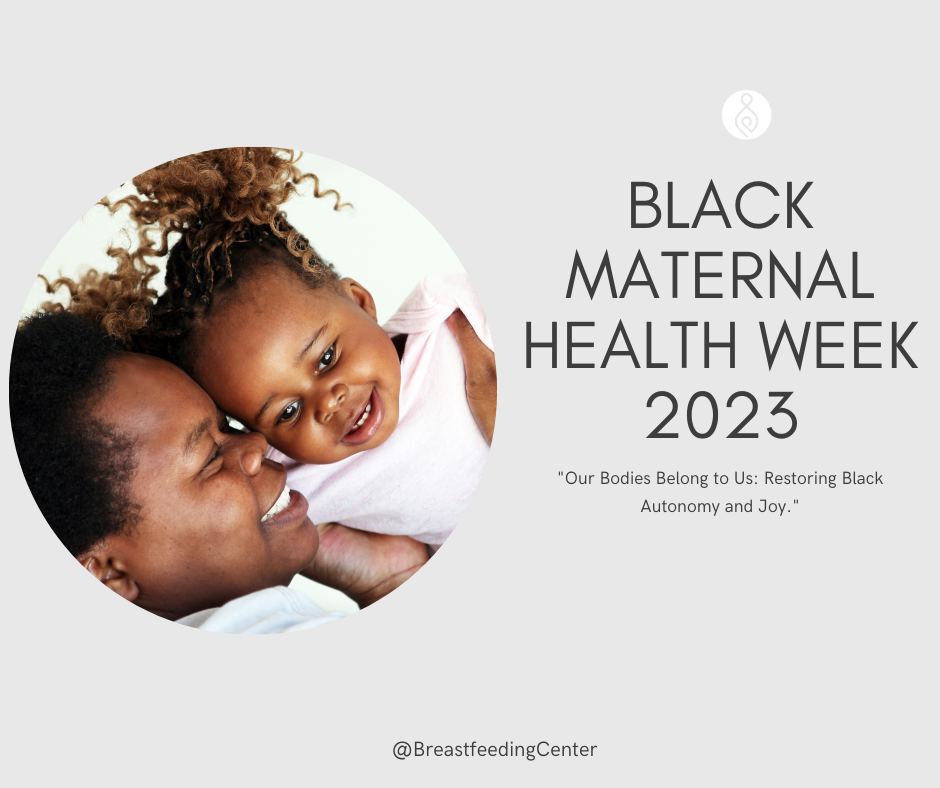 BLACK MATERNAL HEALTH WEEK 2023

"Our Bodies Belong to Us: Restoring Black Autonomy and Joy."

@BreastfeedingCenter